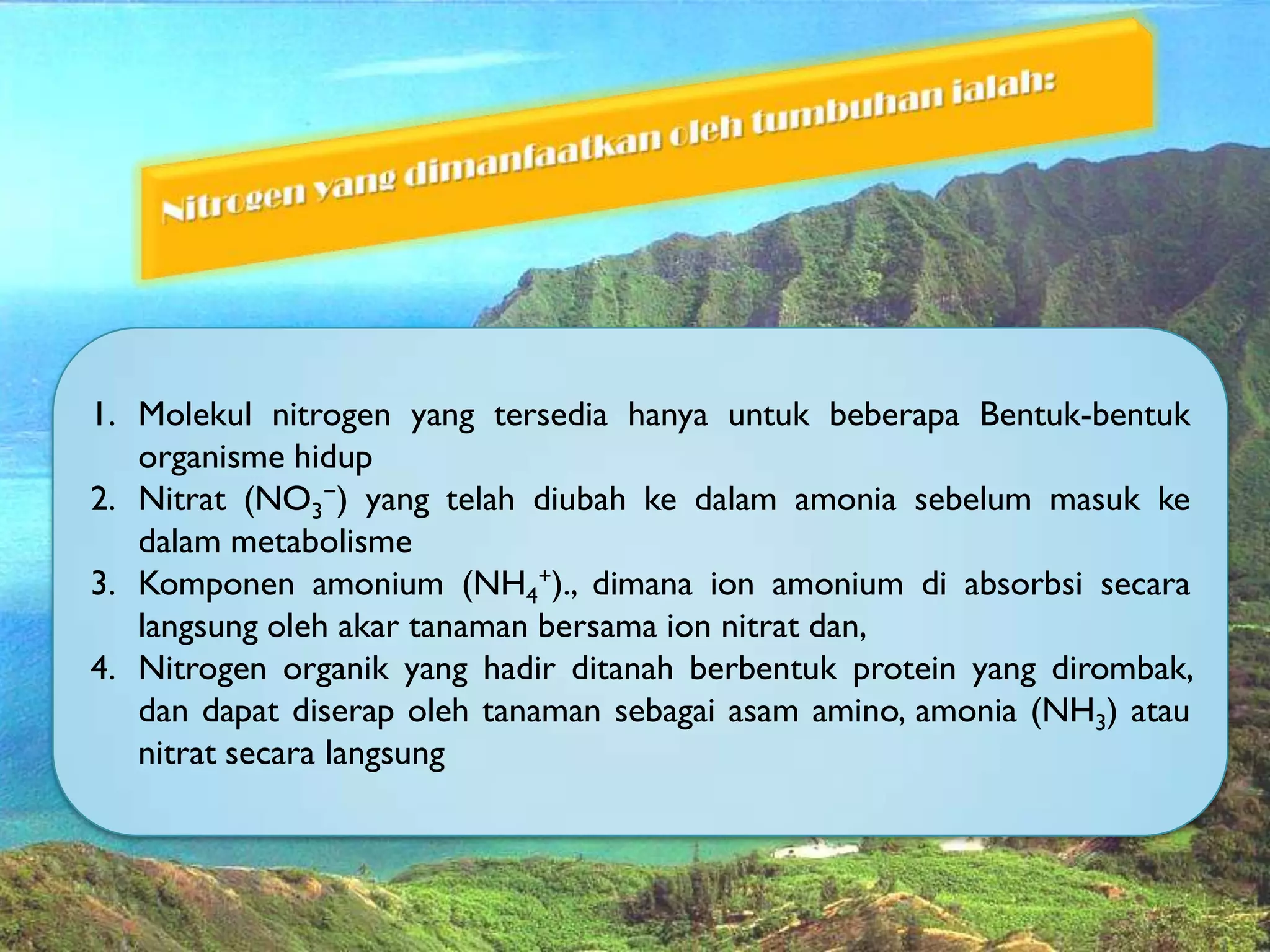 Nitrogen yang dimanfaatkan oleh tumbuhan ialah:

1. Molekul nitrogen yang tersedia hanya untuk beberapa Bentuk-bentuk organisme hidup
2. Nitrat ($NO_3^-$) yang telah diubah ke dalam amonia sebelum masuk ke dalam metabolisme
3. Komponen amonium ($NH_4^+$)., dimana ion amonium di absorbsi secara langsung oleh akar tanaman bersama ion nitrat dan,
4. Nitrogen organik yang hadir ditanah berbentuk protein yang dirombak, dan dapat diserap oleh tanaman sebagai asam amino, amonia ($NH_3$) atau nitrat secara langsung